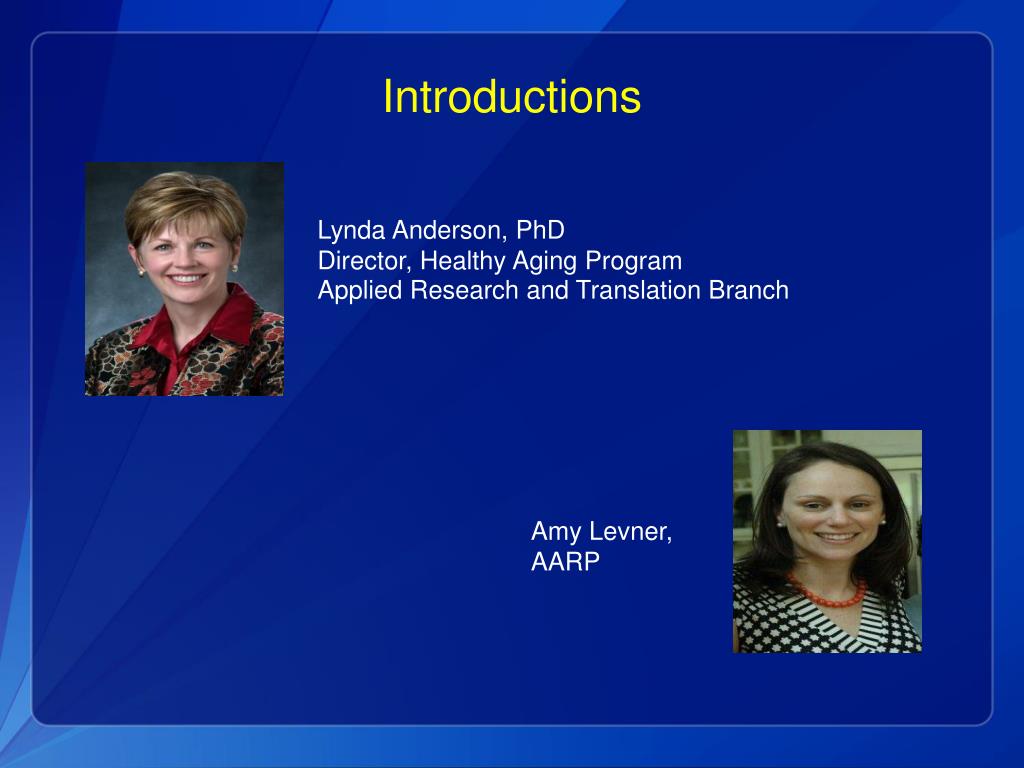 Introductions

Lynda Anderson, PhD
Director, Healthy Aging Program
Applied Research and Translation Branch

Amy Levner,
AARP